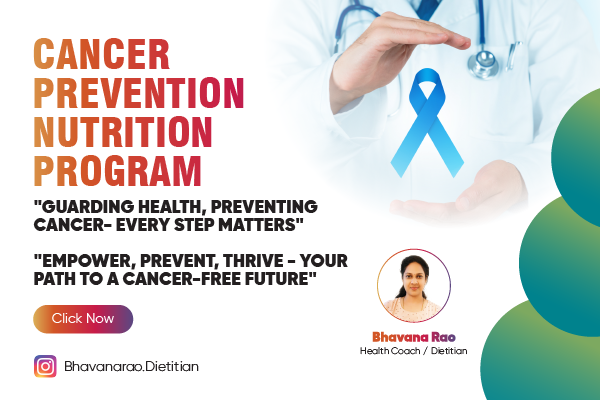 CANCER PREVENTION NUTRITION PROGRAM

"GUARDING HEALTH, PREVENTING CANCER- EVERY STEP MATTERS"

"EMPOWER, PREVENT, THRIVE - YOUR PATH TO A CANCER-FREE FUTURE"

Click Now

Bhavanarao.Dietitian

Bhavana Rao
Health Coach / Dietitian